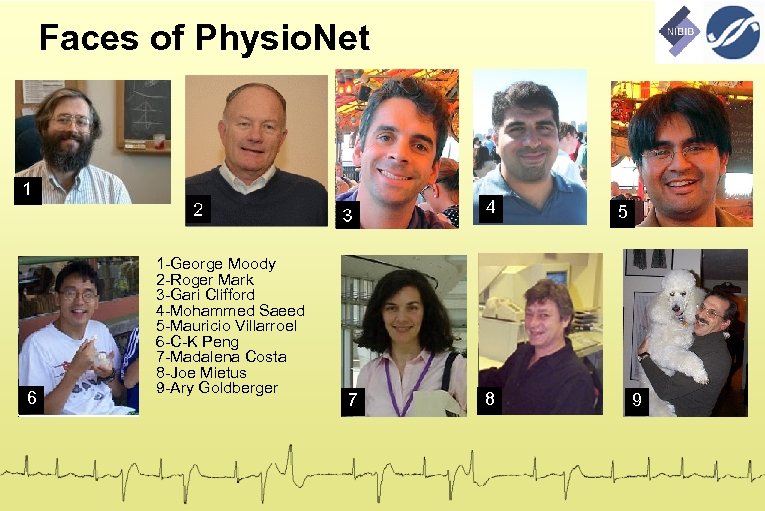 Faces of PhysioNet

NIBIB

1

2

3

4

5

6

1-George Moody
2-Roger Mark
3-Gari Clifford
4-Mohammed Saeed
5-Mauricio Villarroel
6-C-K Peng
7-Madalena Costa
8-Joe Mietus
9-Ary Goldberger

7

8

9